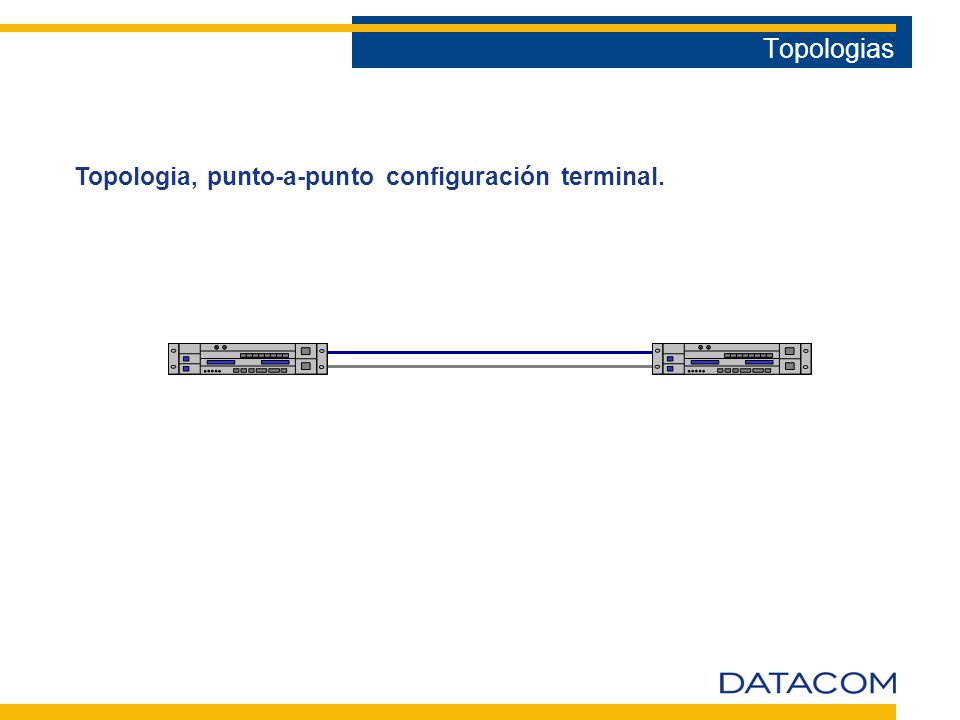 Topologias

Topologia, punto-a-punto configuración terminal.

DATACOM